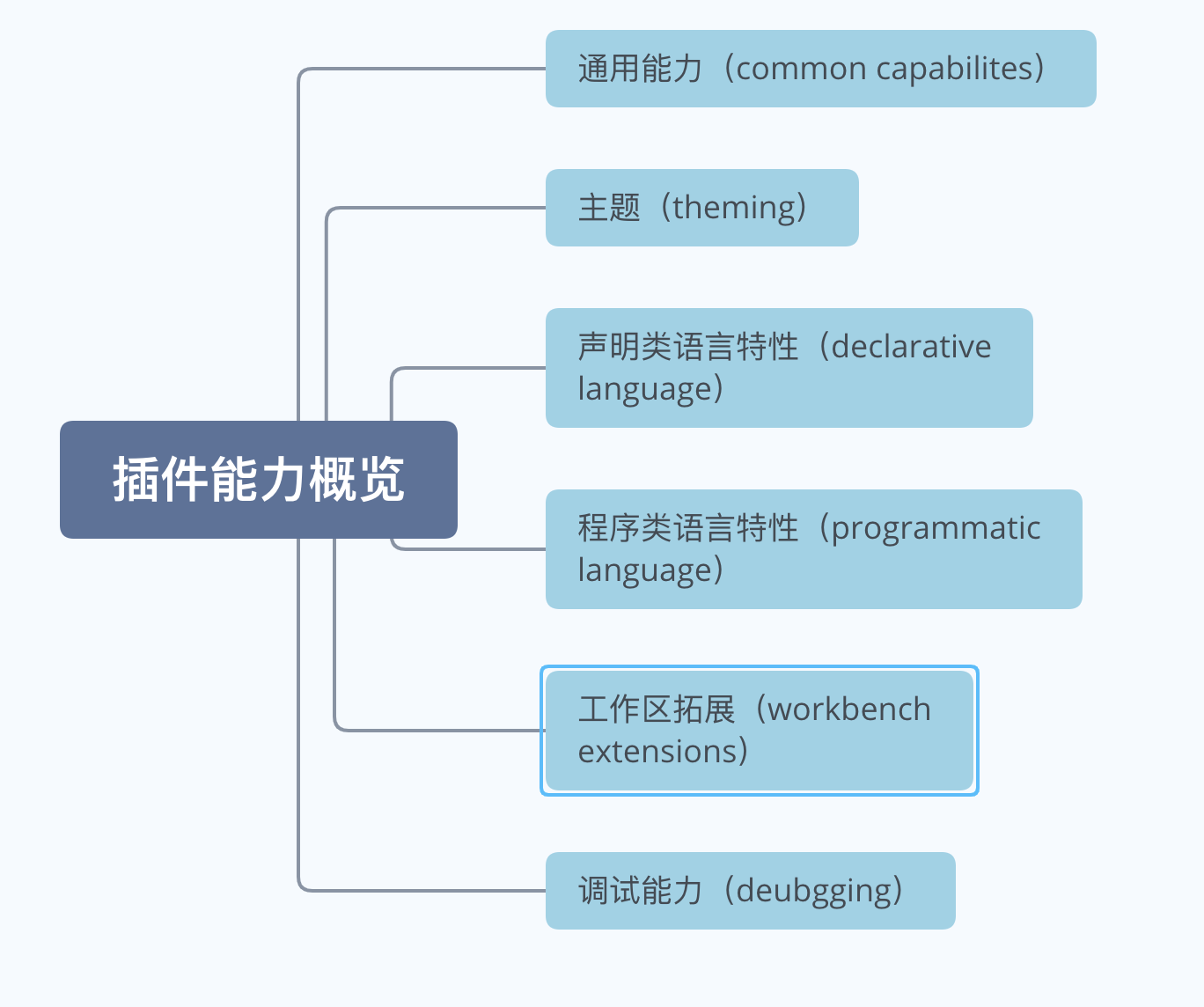 插件能力概览

通用能力（common capabilites）

主题（theming）

声明类语言特性（declarative language）

程序类语言特性（programmatic language）

工作区拓展（workbench extensions）

调试能力（deubgging）